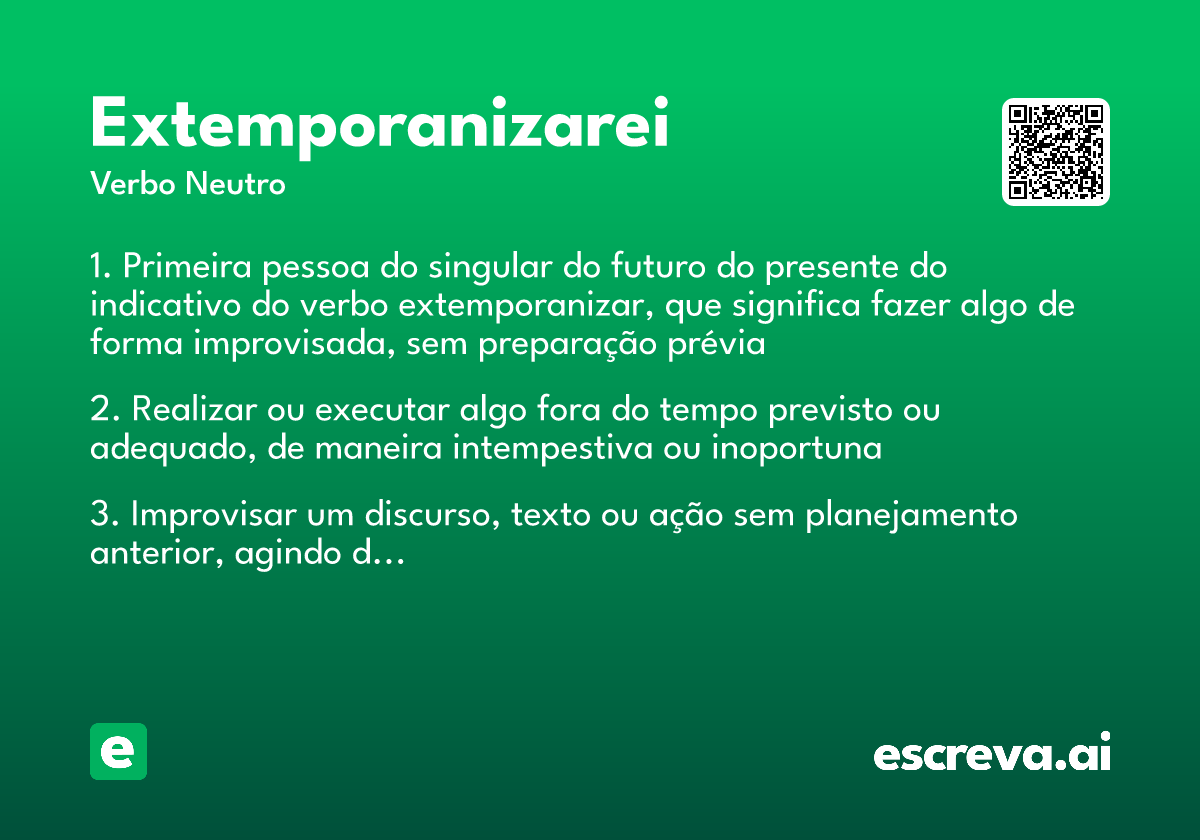 Extemporanizarei
Verbo Neutro

1. Primeira pessoa do singular do futuro do presente do indicativo do verbo extemporanizar, que significa fazer algo de forma improvisada, sem preparação prévia

2. Realizar ou executar algo fora do tempo previsto ou adequado, de maneira intempestiva ou inoportuna

3. Improvisar um discurso, texto ou ação sem planejamento anterior, agindo d...

e

escreva.ai